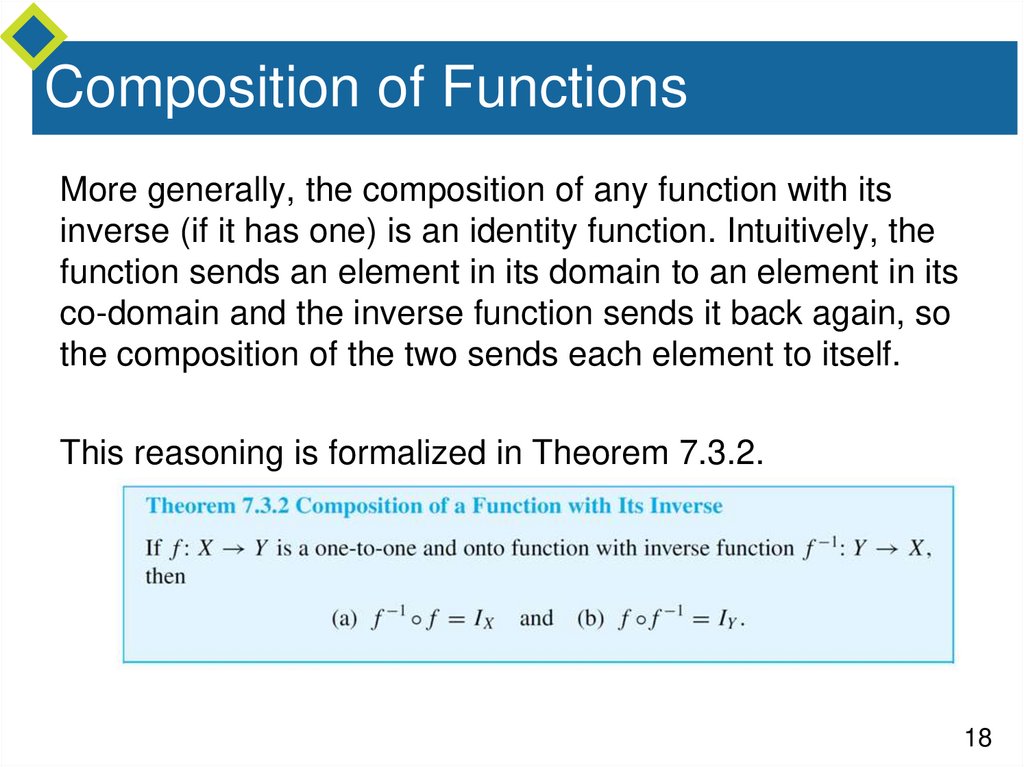 Composition of Functions

More generally, the composition of any function with its inverse (if it has one) is an identity function. Intuitively, the function sends an element in its domain to an element in its co-domain and the inverse function sends it back again, so the composition of the two sends each element to itself.

This reasoning is formalized in Theorem 7.3.2.

Theorem 7.3.2 Composition of a Function with Its Inverse

If $f: X \to Y$ is a one-to-one and onto function with inverse function $f^{-1}: Y \to X$, then

(a) $f^{-1} \circ f = I_X$ and (b) $f \circ f^{-1} = I_Y$.

18